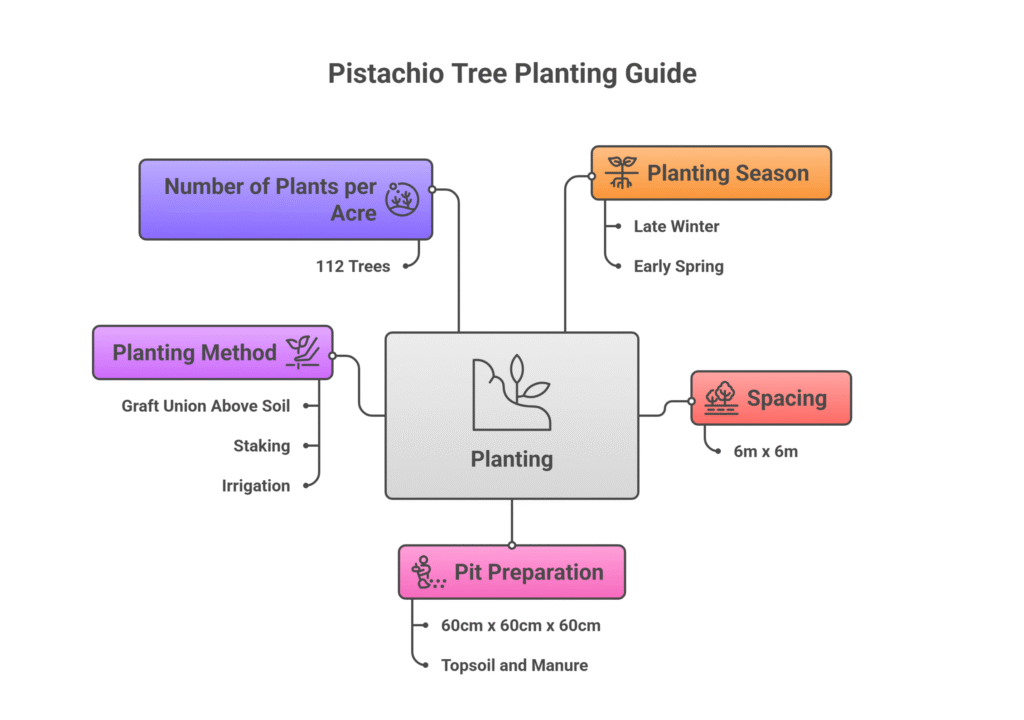 Pistachio Tree Planting Guide

Number of Plants per Acre

112 Trees

Planting Season

Late Winter

Early Spring

Planting Method

Graft Union Above Soil

Staking

Irrigation

Planting

Spacing

6m x 6m

Pit Preparation

60cm x 60cm x 60cm

Topsoil and Manure